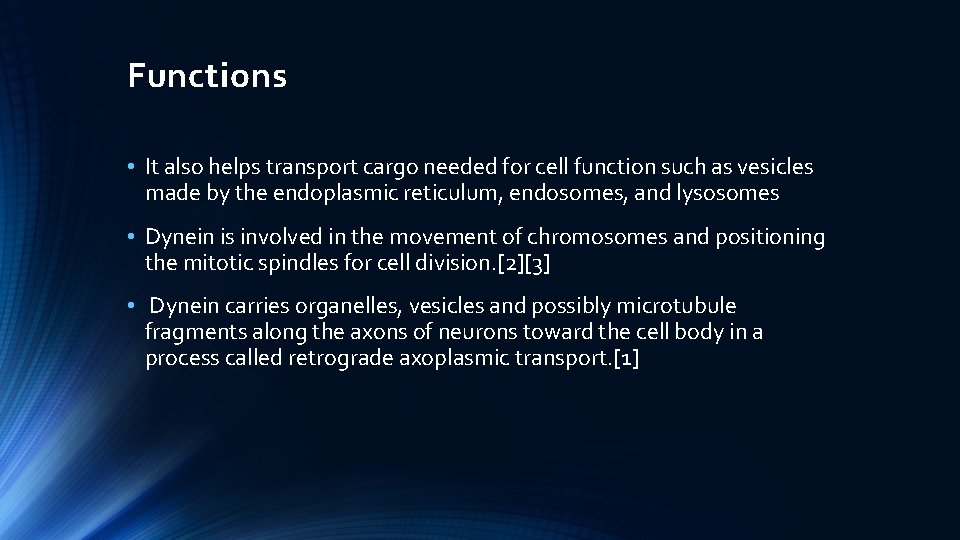 Functions

• It also helps transport cargo needed for cell function such as vesicles made by the endoplasmic reticulum, endosomes, and lysosomes

• Dynein is involved in the movement of chromosomes and positioning the mitotic spindles for cell division.[2][3]

• Dynein carries organelles, vesicles and possibly microtubule fragments along the axons of neurons toward the cell body in a process called retrograde axoplasmic transport.[1]